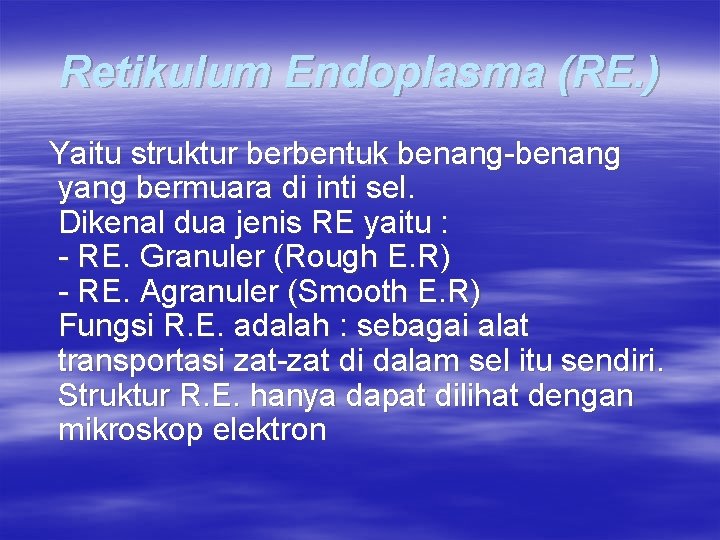 Retikulum Endoplasma (RE.)

Yaitu struktur berbentuk benang-benang yang bermuara di inti sel.
Dikenal dua jenis RE yaitu :
- RE. Granuler (Rough E.R)
- RE. Agranuler (Smooth E.R)
Fungsi R.E. adalah : sebagai alat transportasi zat-zat di dalam sel itu sendiri.
Struktur R.E. hanya dapat dilihat dengan mikroskop elektron